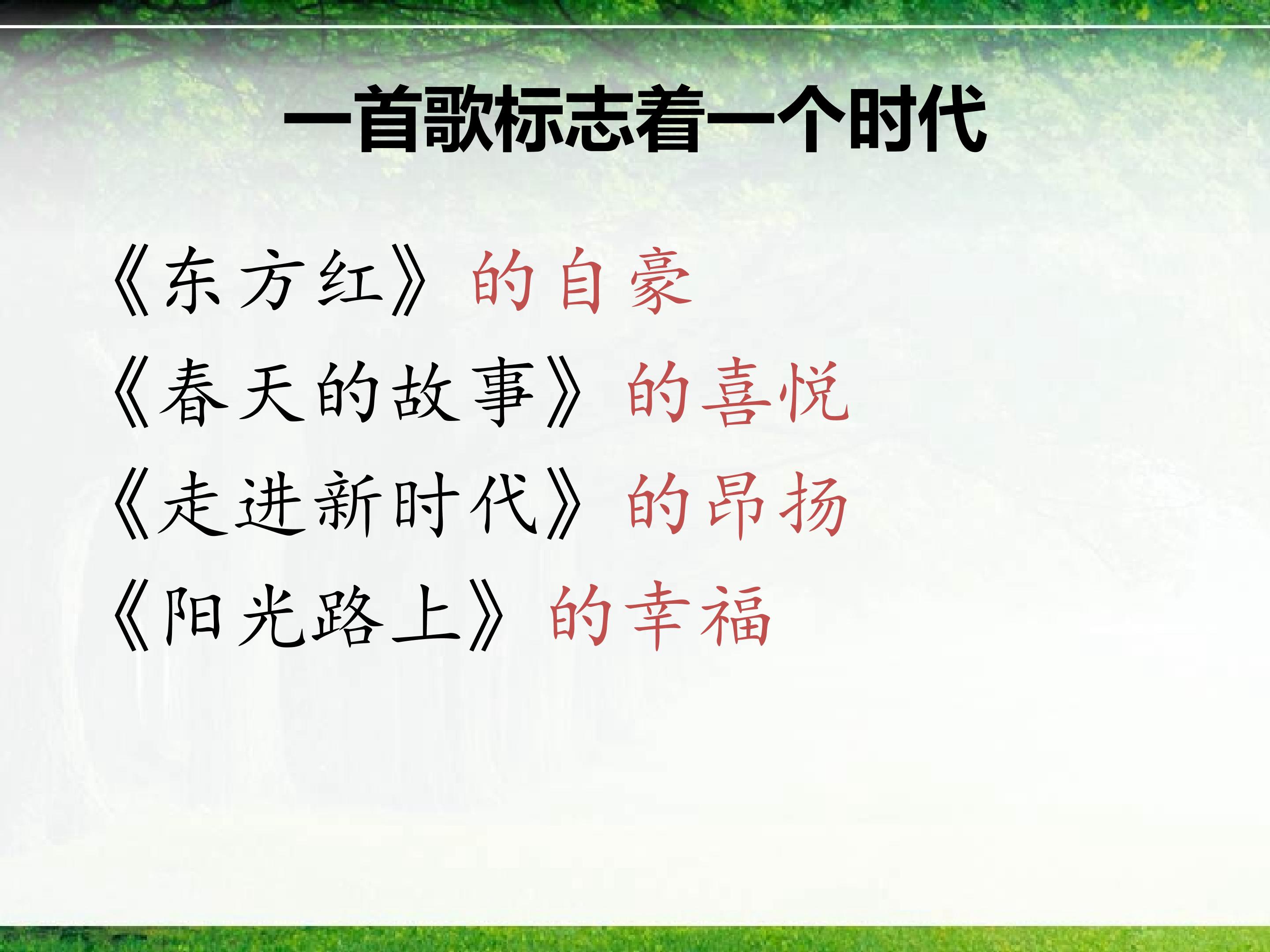 一首歌标志着一个时代

《东方红》的自豪

《春天的故事》的喜悦

《走进新时代》的昂扬

《阳光路上》的幸福